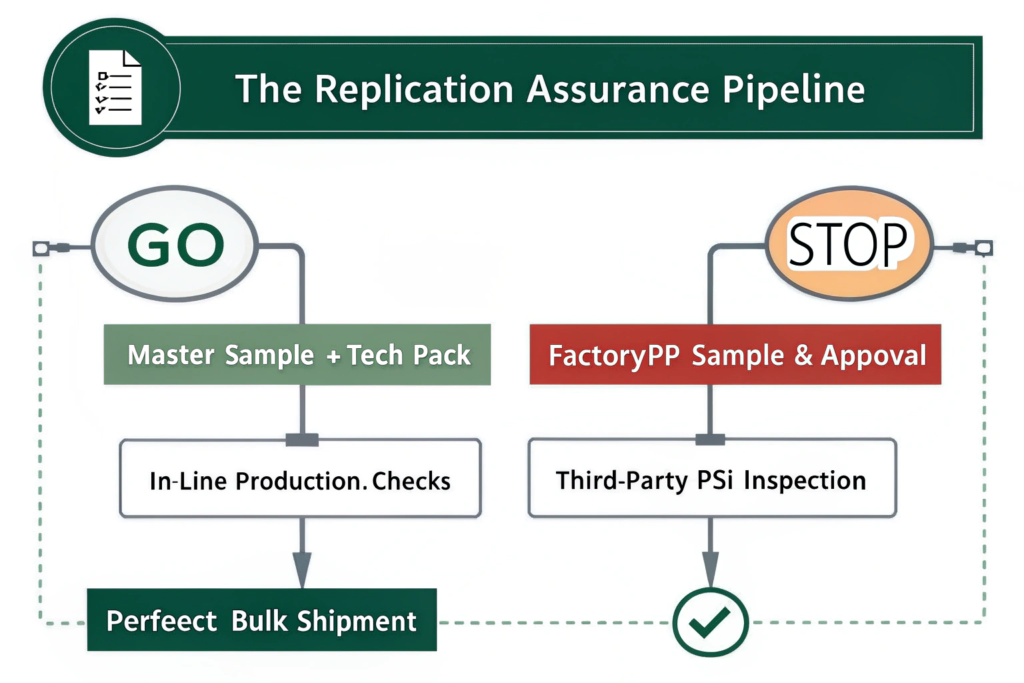 The Replication Assurance Pipeline

GO

Master Sample + Tech Pack

In-Line Production. Checks

Perfeect Bulk Shipment

STOP

FactoryPP Sample & Appoval

Third-Party PSi Inspection